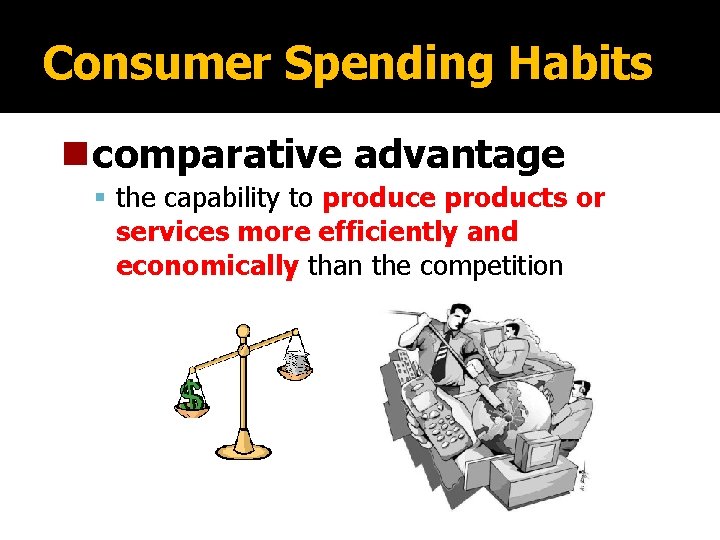 Consumer Spending Habits

comparative advantage

the capability to produce products or services more efficiently and economically than the competition

$